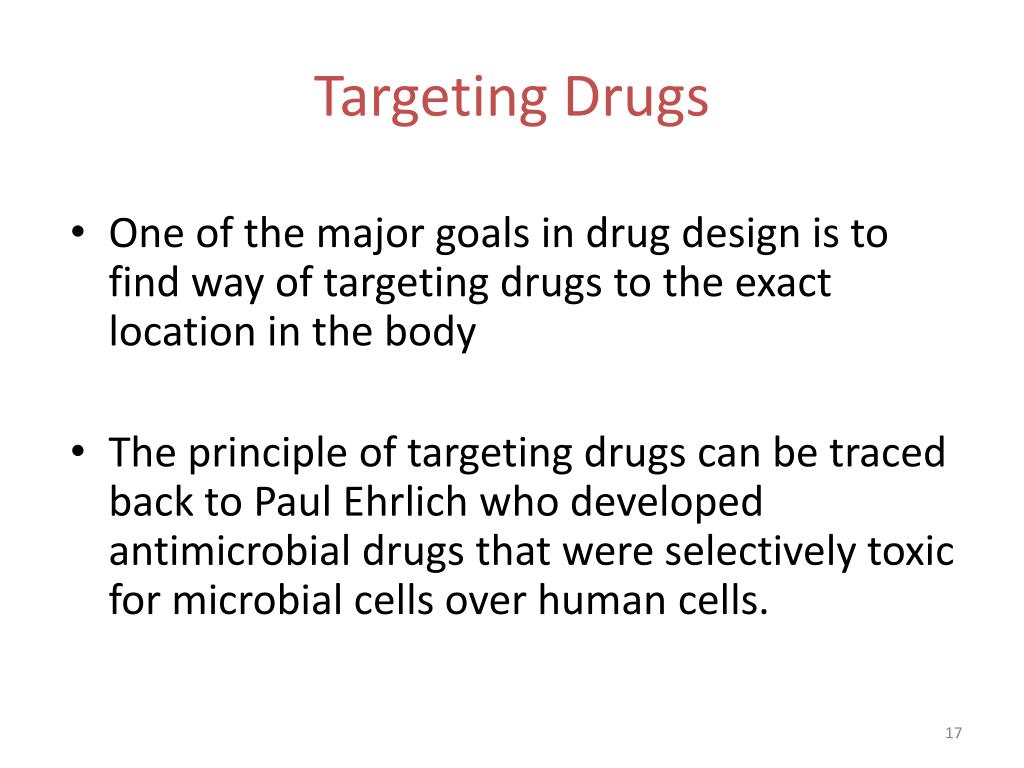 Targeting Drugs

• One of the major goals in drug design is to find way of targeting drugs to the exact location in the body

• The principle of targeting drugs can be traced back to Paul Ehrlich who developed antimicrobial drugs that were selectively toxic for microbial cells over human cells.

17